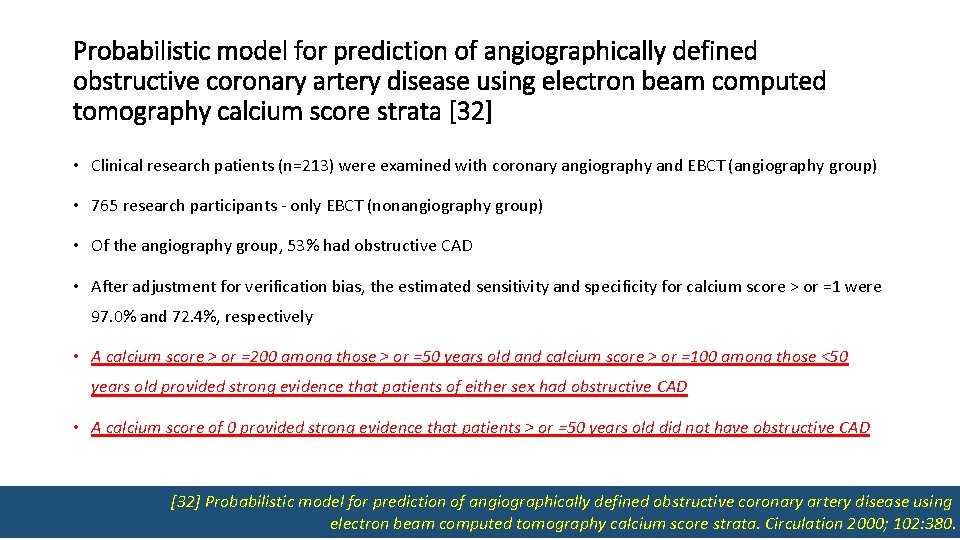 Probabilistic model for prediction of angiographically defined obstructive coronary artery disease using electron beam computed tomography calcium score strata [32]

• Clinical research patients (n=213) were examined with coronary angiography and EBCT (angiography group)

• 765 research participants - only EBCT (nonangiography group)

• Of the angiography group, 53% had obstructive CAD

• After adjustment for verification bias, the estimated sensitivity and specificity for calcium score > or =1 were 97.0% and 72.4%, respectively

• A calcium score > or =200 among those > or =50 years old and calcium score > or =100 among those <50 years old provided strong evidence that patients of either sex had obstructive CAD

• A calcium score of 0 provided strong evidence that patients > or =50 years old did not have obstructive CAD

[32] Probabilistic model for prediction of angiographically defined obstructive coronary artery disease using electron beam computed tomography calcium score strata. Circulation 2000; 102:380.